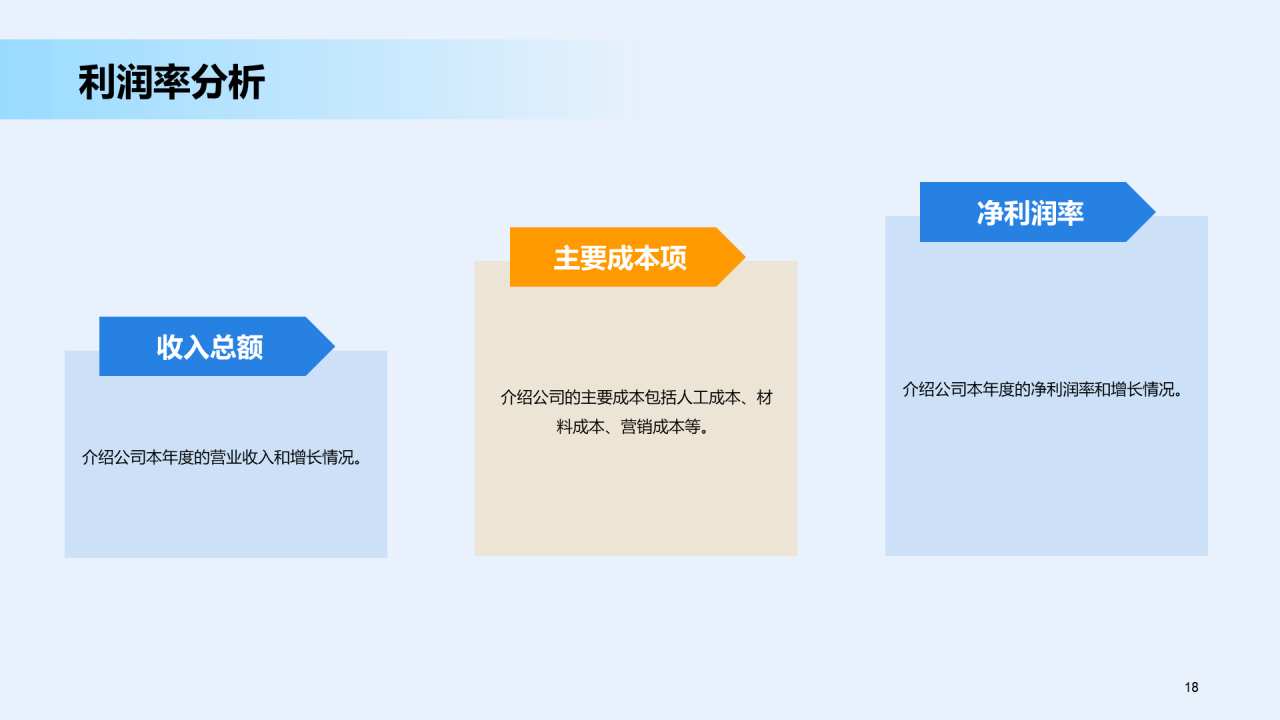 利润率分析

收入总额

介绍公司本年度的营业收入和增长情况。

主要成本项

介绍公司的主要成本包括人工成本、材料成本、营销成本等。

净利润率

介绍公司本年度的净利润率和增长情况。

18